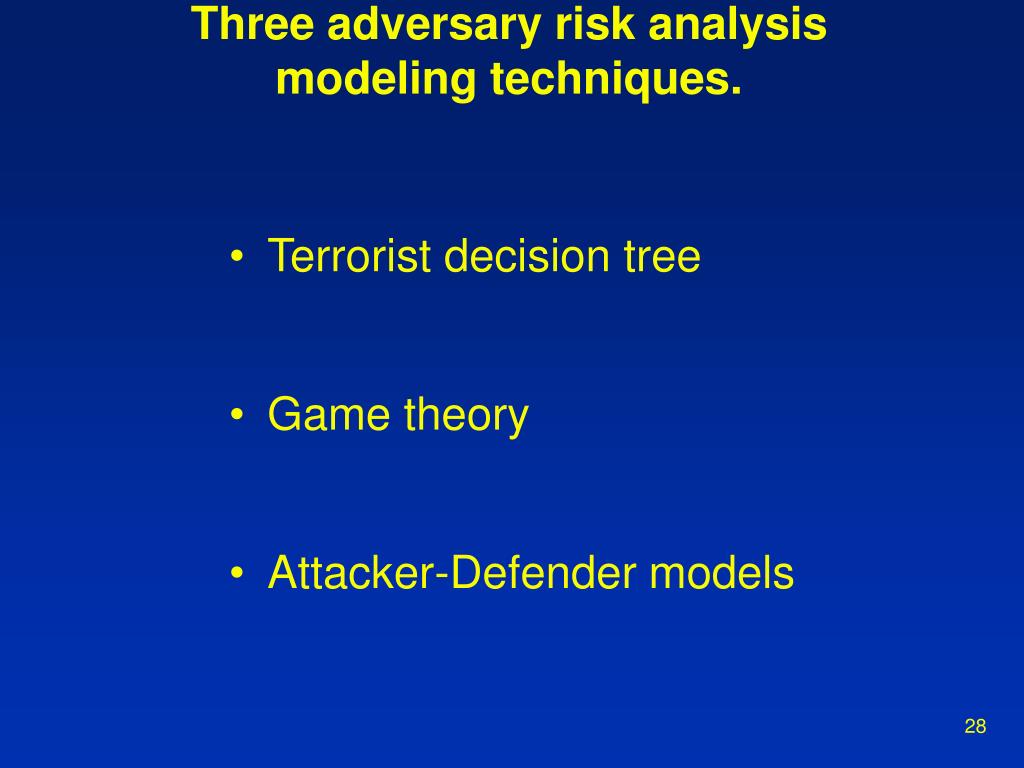 Three adversary risk analysis modeling techniques.

• Terrorist decision tree

• Game theory

• Attacker-Defender models

28